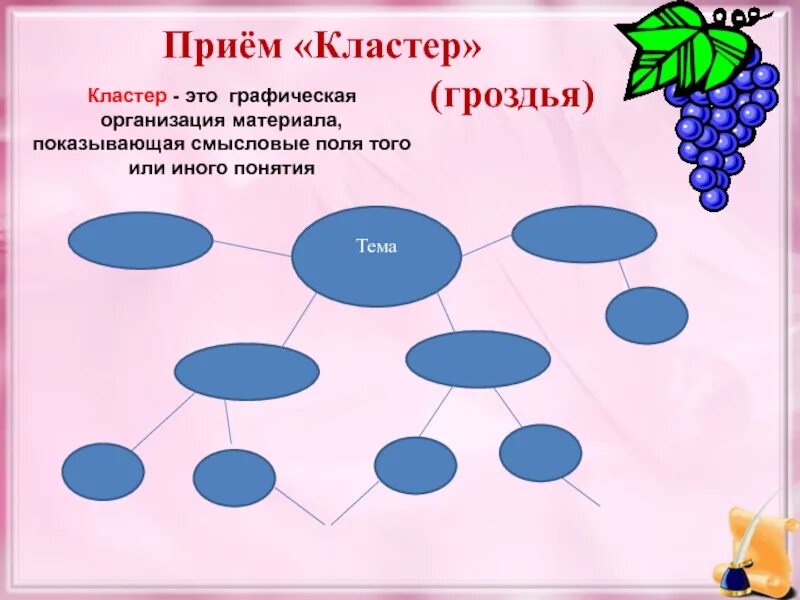 Приём «Кластер»

(гроздья)

Кластер - это графическая организация материала, показывающая смысловые поля того или иного понятия

Тема